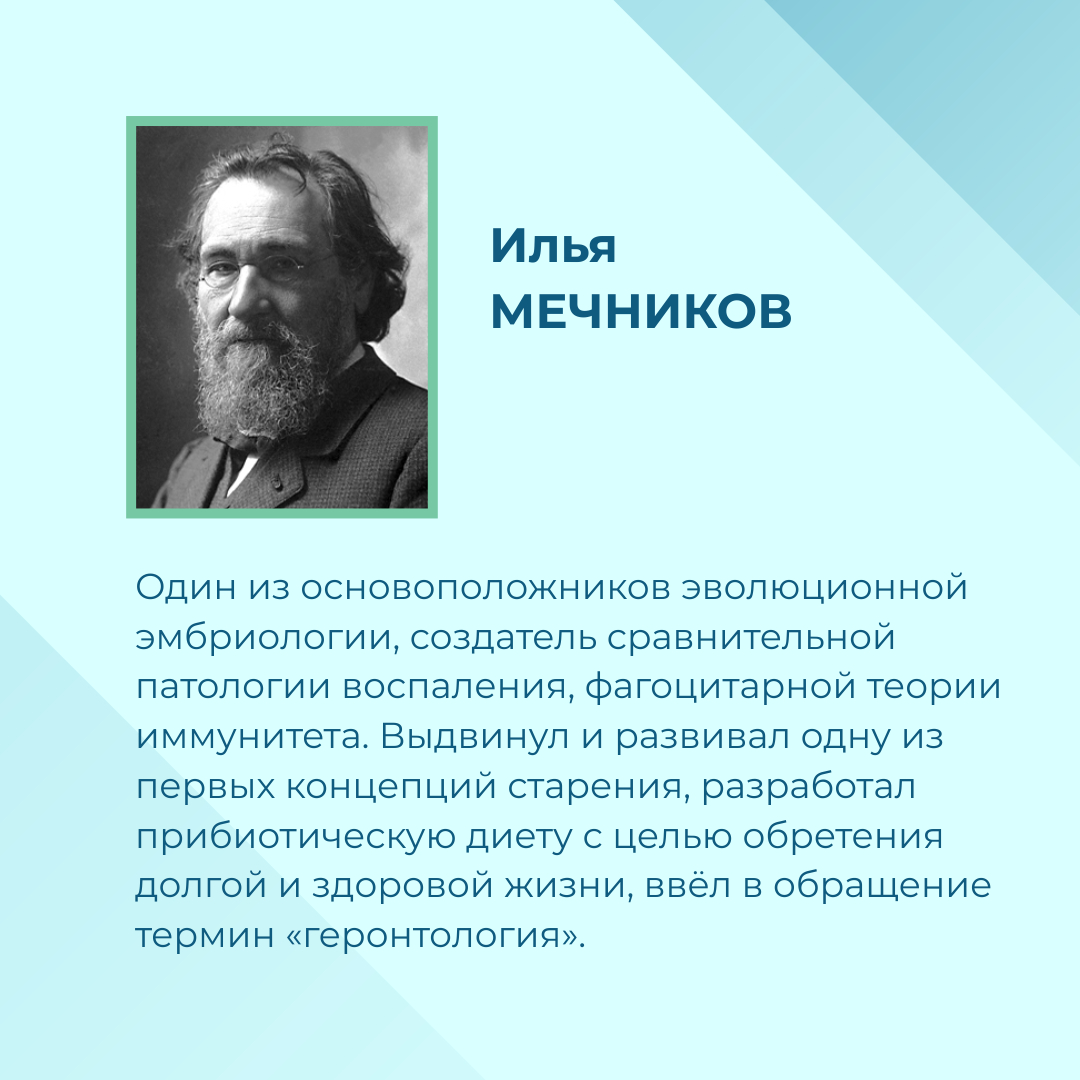 Илья
МЕЧНИКОВ

Один из основоположников эволюционной эмбриологии, создатель сравнительной патологии воспаления, фагоцитарной теории иммунитета. Выдвинул и развивал одну из первых концепций старения, разработал прибиотическую диету с целью обретения долгой и здоровой жизни, ввёл в обращение термин «геронтология».